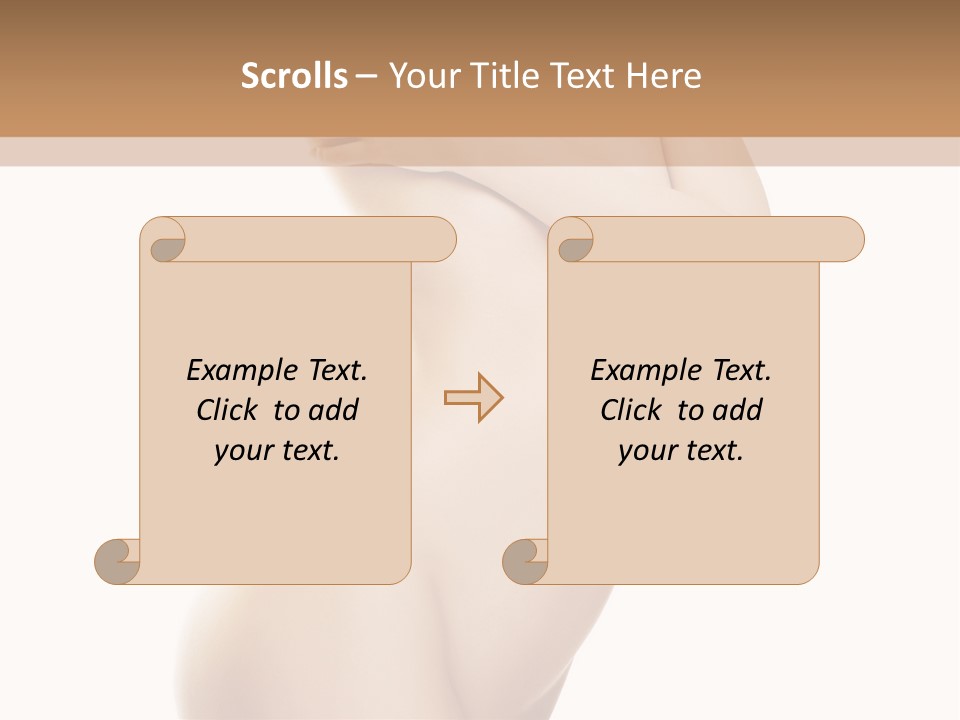 Scrolls – Your Title Text Here

Example Text. Click to add your text.

Example Text. Click to add your text.